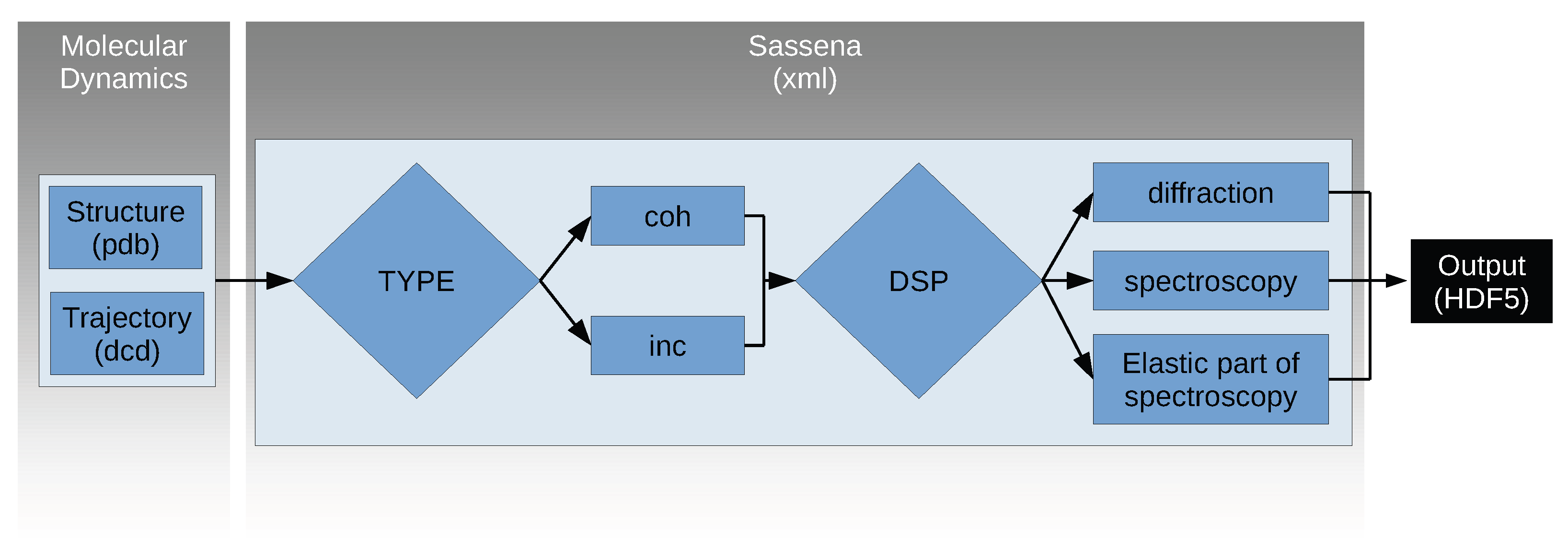 Molecular Dynamics

Structure (pdb)

Trajectory (dcd)

Sassena (xml)

TYPE

coh

inc

DSP

diffraction

spectroscopy

Elastic part of spectroscopy

Output (HDF5)